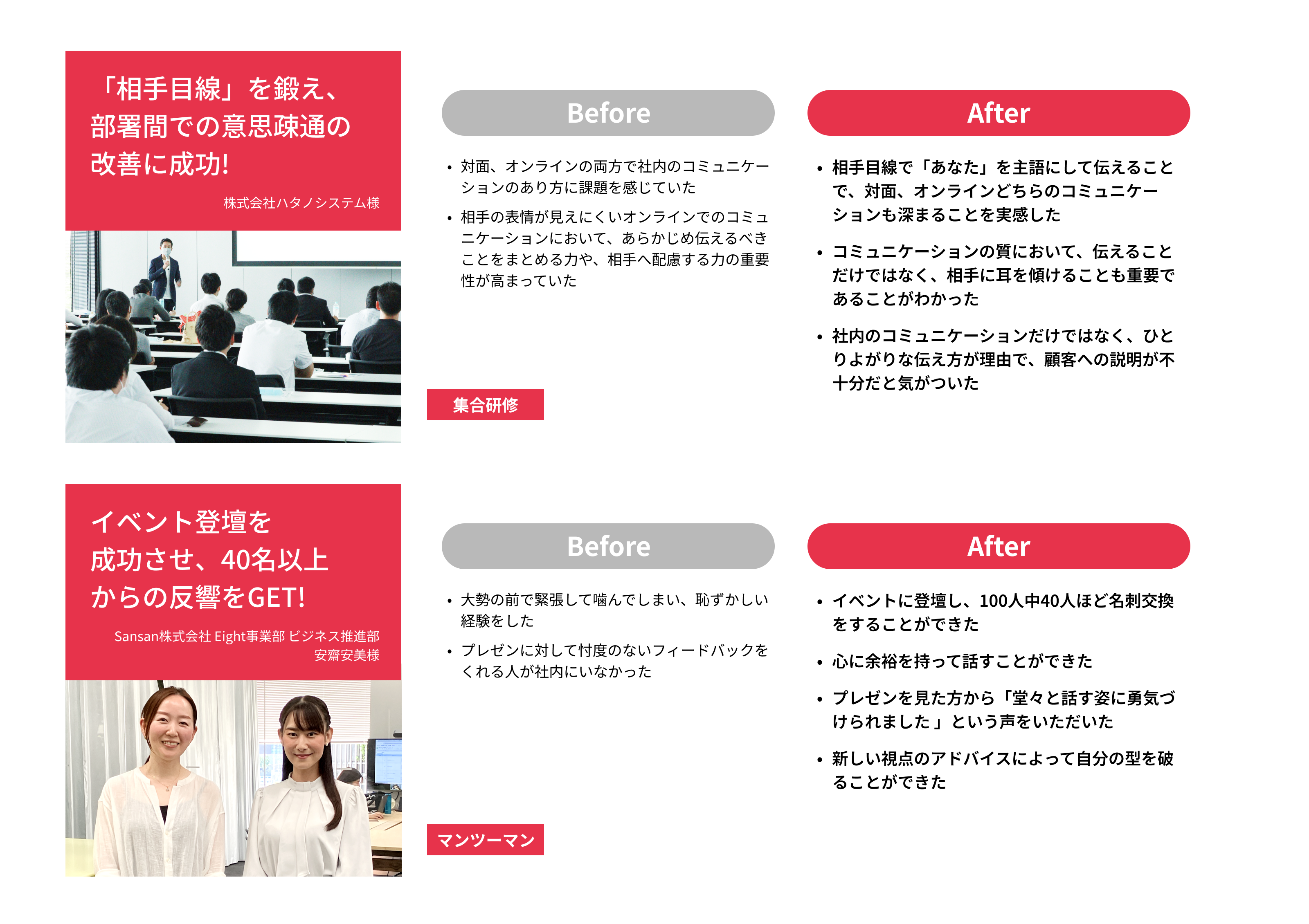 「相手目線」を鍛え、部署間での意思疎通の改善に成功!

株式会社ハタノシステム様

Before

• 対面、オンラインの両方で社内のコミュニケーションのあり方に課題を感じていた

• 相手の表情が見えにくいオンラインでのコミュニケーションにおいて、あらかじめ伝えるべきことをまとめる力や、相手へ配慮する力の重要性が高まっていた

集合研修

After

• 相手目線で「あなた」を主語にして伝えることで、対面、オンラインどちらのコミュニケーションも深まることを実感した

• コミュニケーションの質において、伝えることだけではなく、相手に耳を傾けることも重要であることがわかった

• 社内のコミュニケーションだけではなく、ひとりよがりな伝え方が理由で、顧客への説明が不十分だと気がついた

イベント登壇を成功させ、40名以上からの反響をGET!

Sansan株式会社 Eight事業部 ビジネス推進部
安齋安美様

Before

• 大勢の前で緊張して噛んでしまい、恥ずかしい経験をした

• プレゼンに対して忖度のないフィードバックをくれる人が社内にいなかった

マンツーマン

After

• イベントに登壇し、100人中40人ほど名刺交換をすることができた

• 心に余裕を持って話すことができた

• プレゼンを見た方から「堂々と話す姿に勇気づけられました」という声をいただいた

• 新しい視点のアドバイスによって自分の型を破ることができた